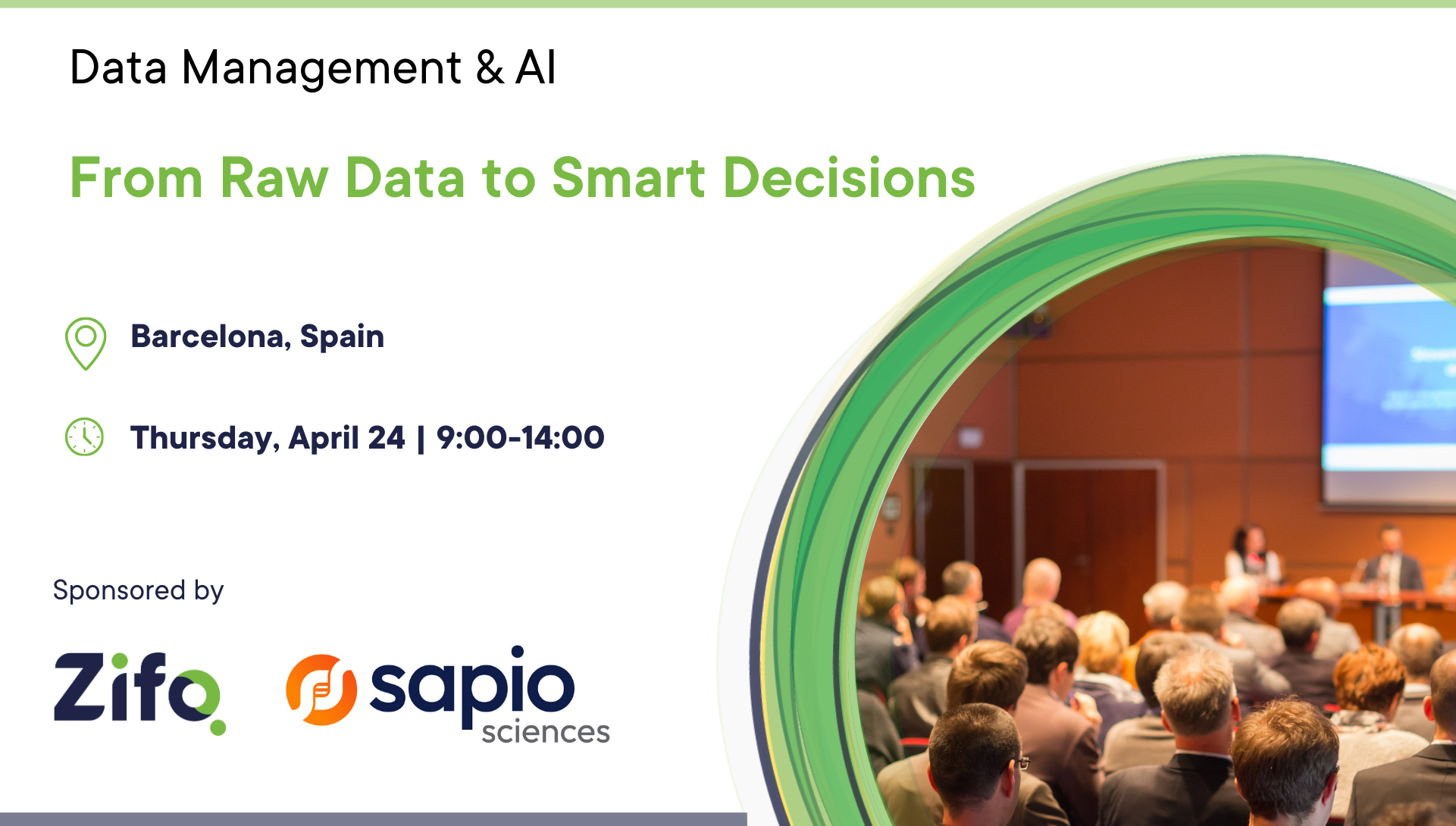 Data Management & AI

From Raw Data to Smart Decisions

Barcelona, Spain

Thursday, April 24 | 9:00-14:00

Sponsored by

Zifo

sapio sciences